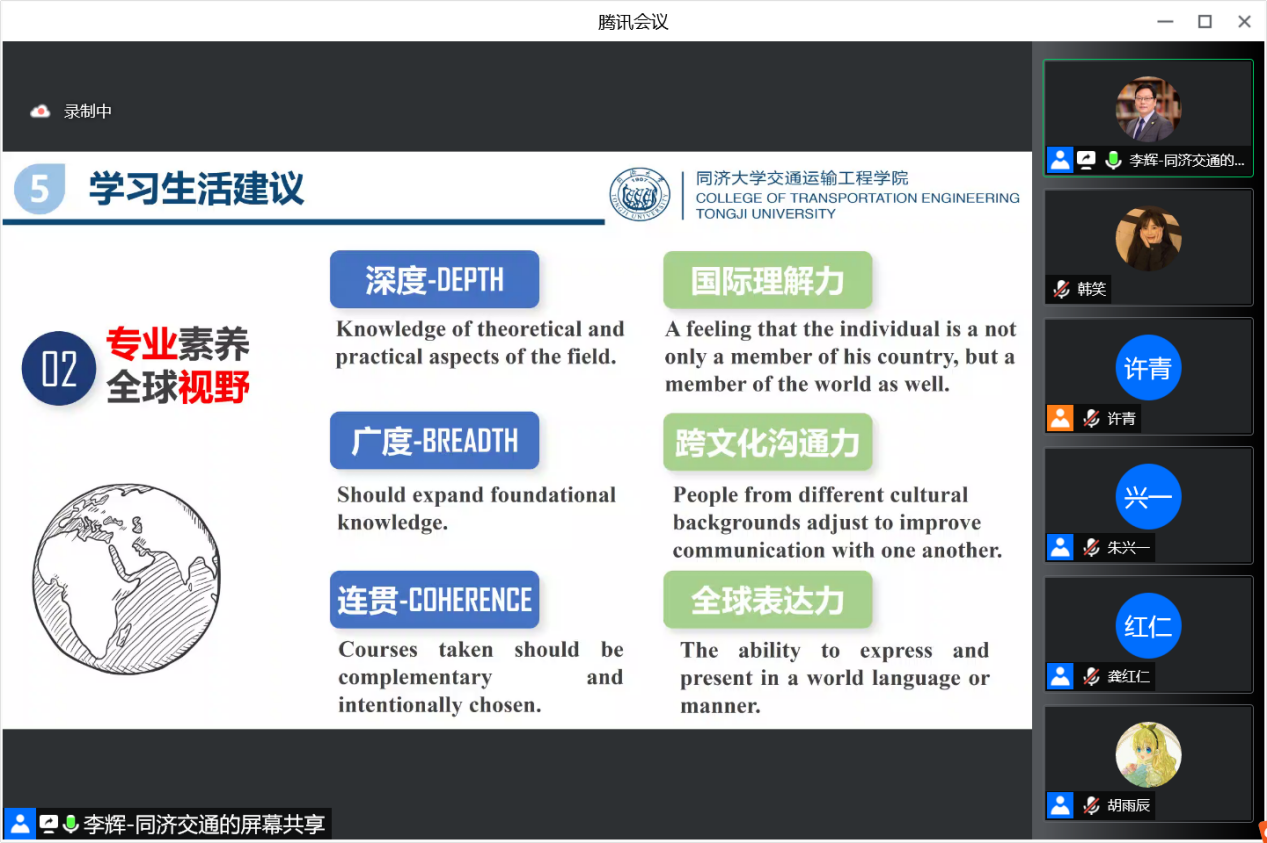 腾讯会议

录制中

5 学习生活建议

同济大学交通运输工程学院
COLLEGE OF TRANSPORTATION ENGINEERING
TONGJI UNIVERSITY

02 专业素养
全球视野

深度-DEPTH
Knowledge of theoretical and practical aspects of the field.

广度-BREADTH
Should expand foundational knowledge.

连贯-COHERENCE
Courses taken should be complementary and intentionally chosen.

国际理解力
A feeling that the individual is a not only a member of his country, but a member of the world as well.

跨文化沟通力
People from different cultural backgrounds adjust to improve communication with one another.

全球表达力
The ability to express and present in a world language or manner.

李辉-同济交通的屏幕共享

李辉-同济交通的...

韩笑

许青
许青

兴一
朱兴一

红仁
龚红仁

胡雨辰